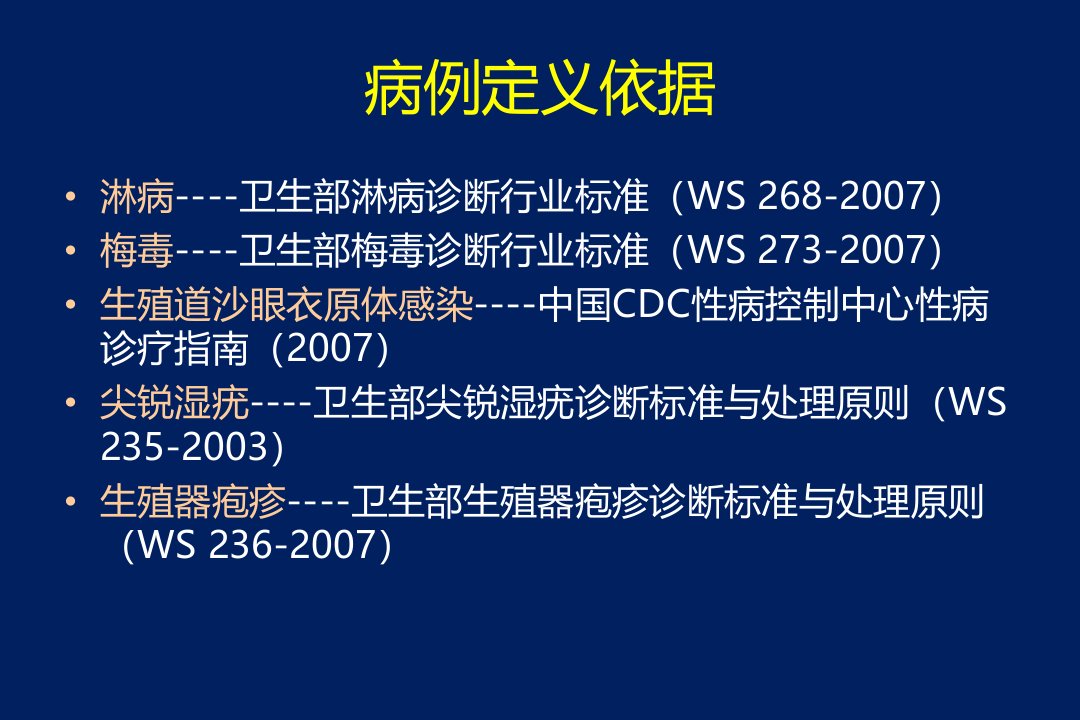 病例定义依据

• 淋病----卫生部淋病诊断行业标准（WS 268-2007）
• 梅毒----卫生部梅毒诊断行业标准（WS 273-2007）
• 生殖道沙眼衣原体感染----中国CDC性病控制中心性病诊疗指南（2007）
• 尖锐湿疣----卫生部尖锐湿疣诊断标准与处理原则（WS 235-2003）
• 生殖器疱疹----卫生部生殖器疱疹诊断标准与处理原则（WS 236-2007）